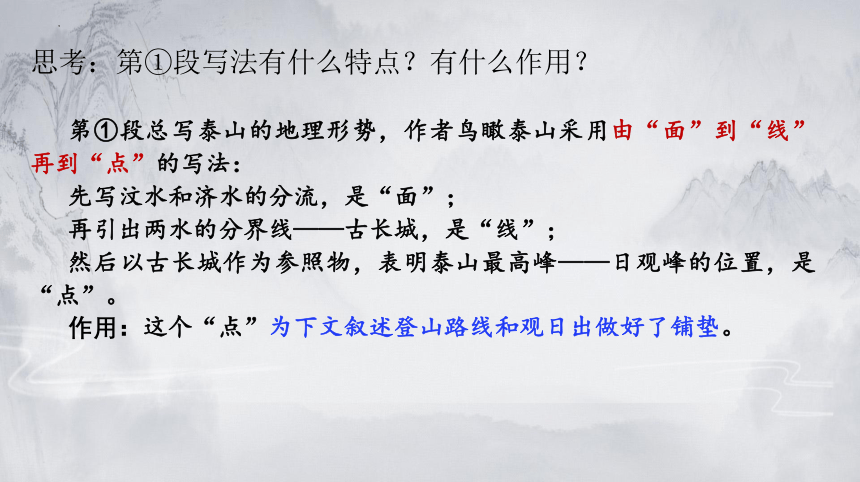 思考：第①段写法有什么特点？有什么作用？

第①段总写泰山的地理形势，作者鸟瞰泰山采用由“面”到“线”再到“点”的写法：

先写汶水和济水的分流，是“面”；

再引出两水的分界线——古长城，是“线”；

然后以古长城作为参照物，表明泰山最高峰——日观峰的位置，是“点”。

作用：这个“点”为下文叙述登山路线和观日出做好了铺垫。